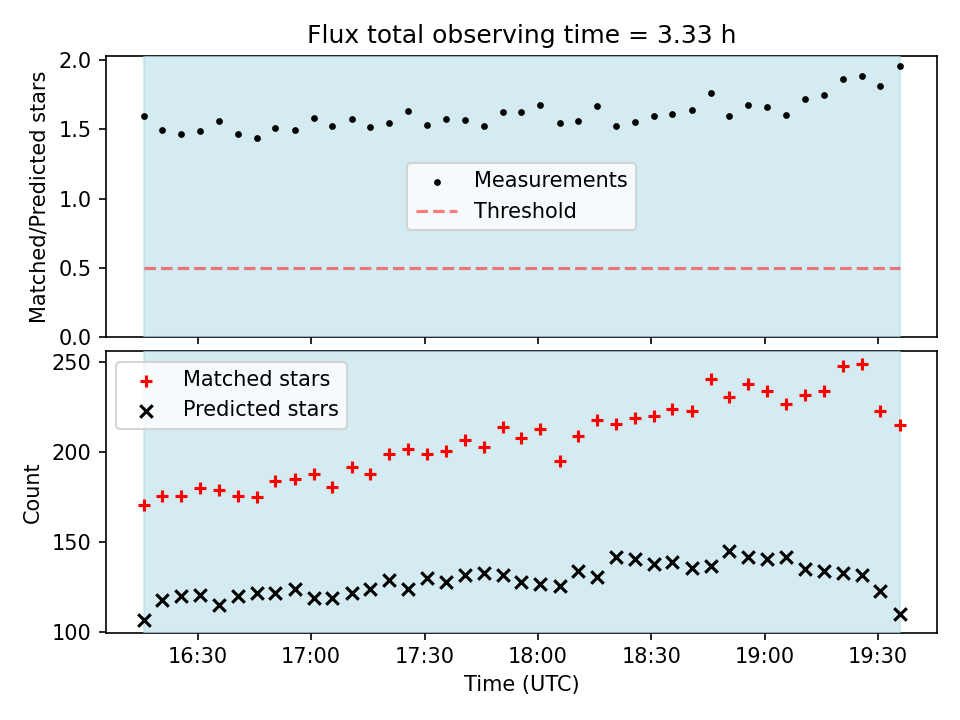 Flux total observing time = 3.33 h

Matched/Predicted stars

2.0
1.5
1.0
0.5
0.0

Measurements
Threshold

Matched stars
Predicted stars

Count

250
200
150
100

16:30
17:00
17:30
18:00
18:30
19:00
19:30

Time (UTC)